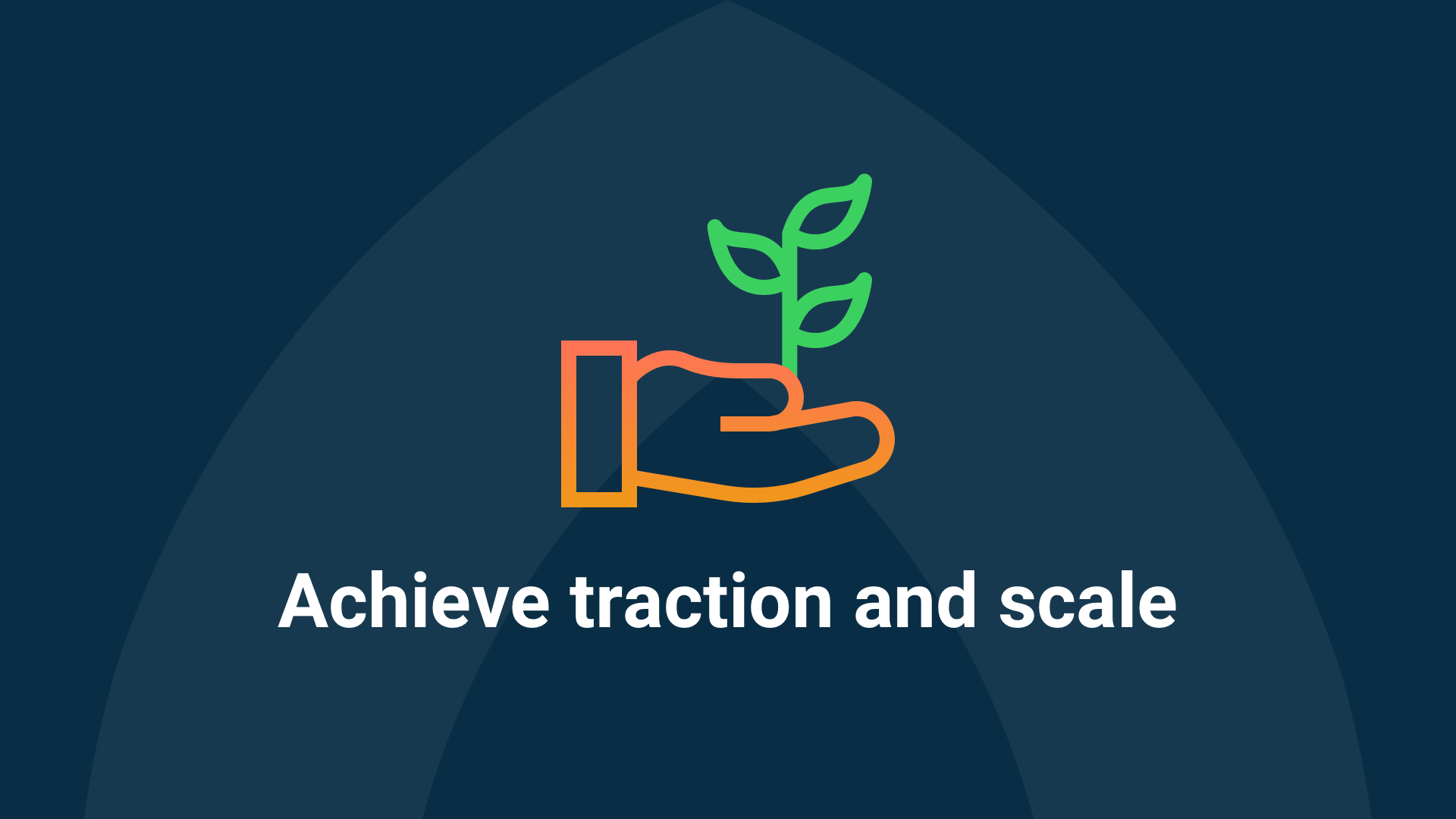 Achieve traction and scale